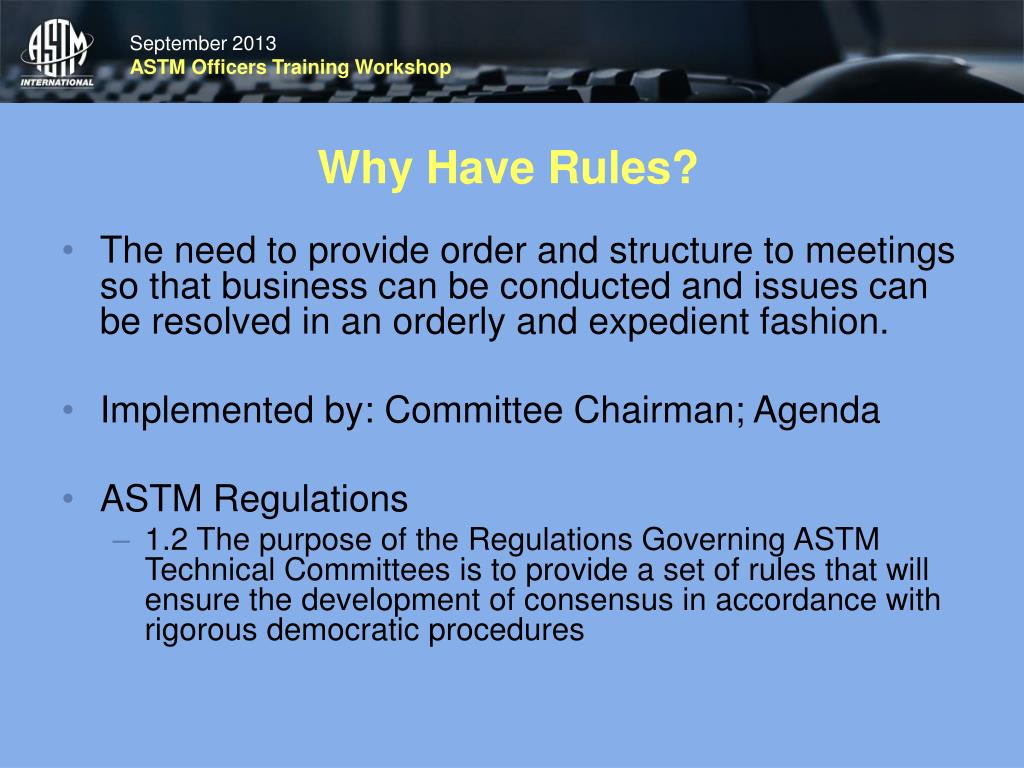 ASTM INTERNATIONAL

September 2013
ASTM Officers Training Workshop

Why Have Rules?

• The need to provide order and structure to meetings so that business can be conducted and issues can be resolved in an orderly and expedient fashion.

• Implemented by: Committee Chairman; Agenda

• ASTM Regulations
– 1.2 The purpose of the Regulations Governing ASTM Technical Committees is to provide a set of rules that will ensure the development of consensus in accordance with rigorous democratic procedures